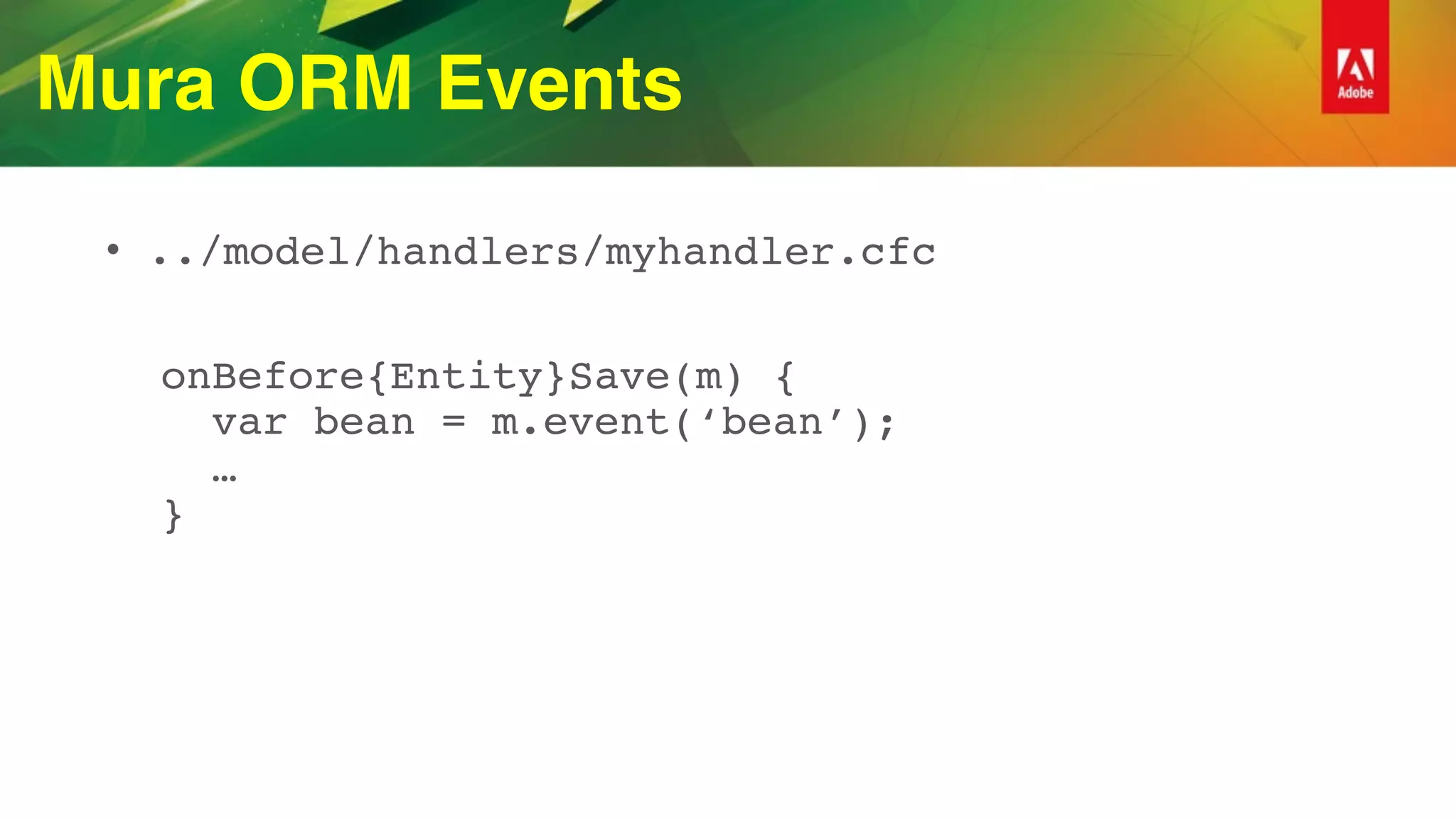 Mura ORM Events

Adobe

• ../model/handlers/myhandler.cfc

onBefore{Entity}Save(m) {
  var bean = m.event(‘bean’);
  …
}